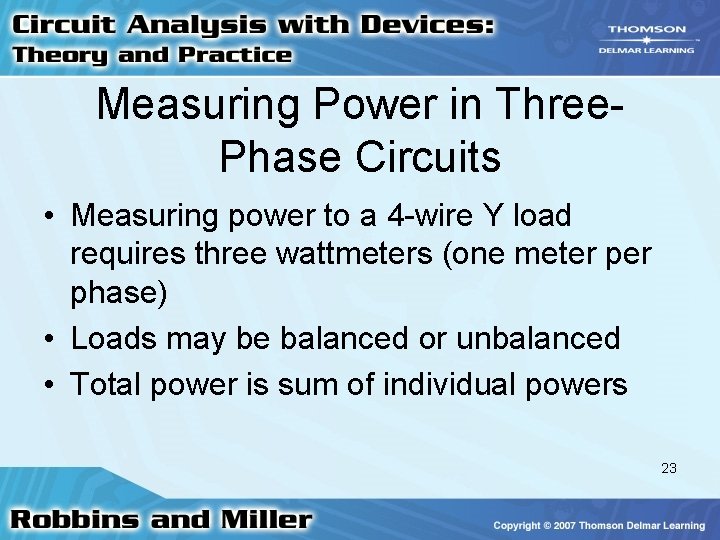 Circuit Analysis with Devices:
Theory and Practice

THOMSON
DELMAR LEARNING

Measuring Power in Three-Phase Circuits

• Measuring power to a 4-wire Y load requires three wattmeters (one meter per phase)
• Loads may be balanced or unbalanced
• Total power is sum of individual powers

23

Robbins and Miller

Copyright © 2007 Thomson Delmar Learning